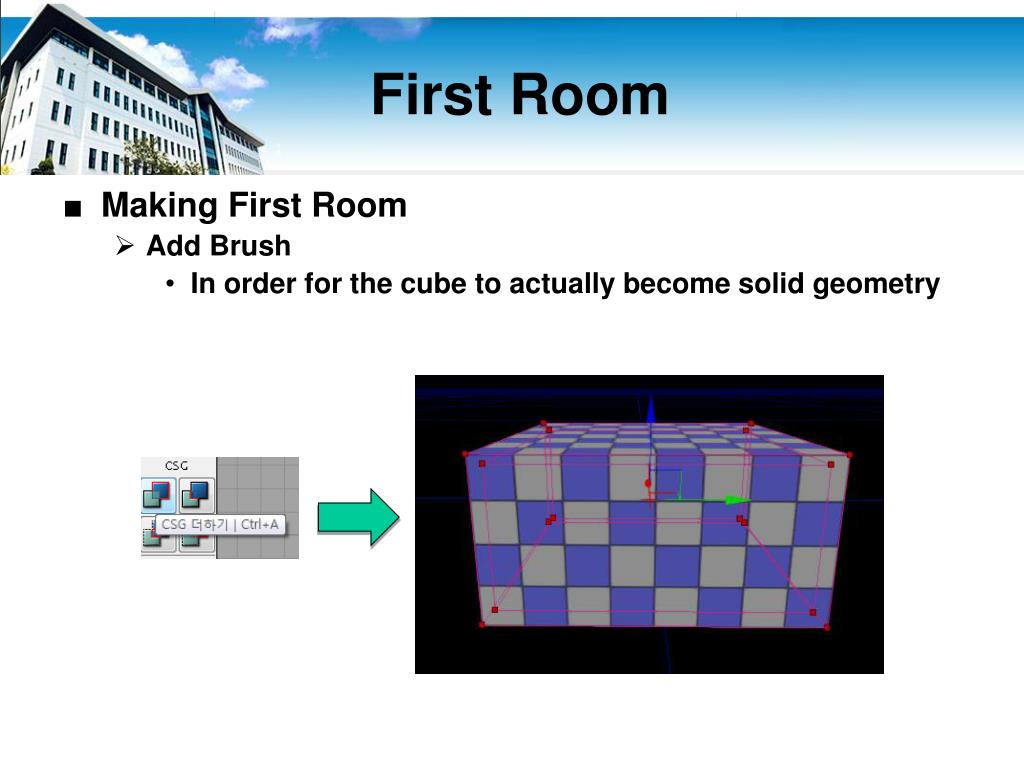 First Room

■ Making First Room
➢ Add Brush
• In order for the cube to actually become solid geometry

CSG
CSG 더하기 | Ctrl+A